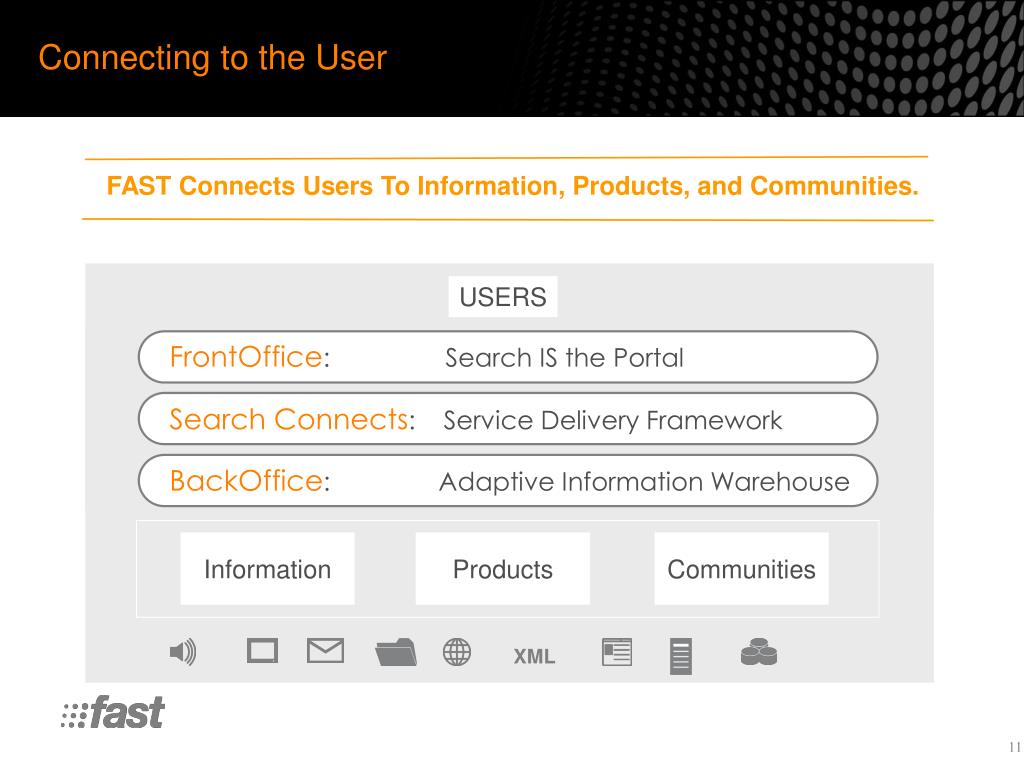 Connecting to the User

FAST Connects Users To Information, Products, and Communities.

USERS

FrontOffice: Search IS the Portal

Search Connects: Service Delivery Framework

BackOffice: Adaptive Information Warehouse

Information

Products

Communities

XML

fast

11